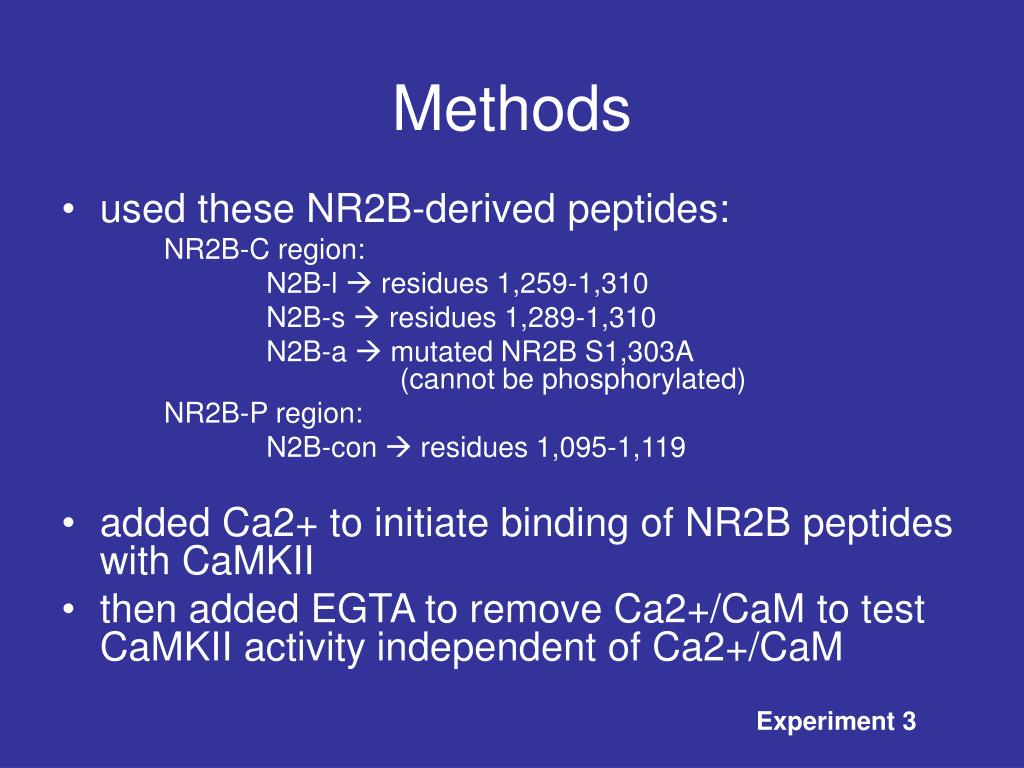 Methods

• used these NR2B-derived peptides:
NR2B-C region:
N2B-l → residues 1,259-1,310
N2B-s → residues 1,289-1,310
N2B-a → mutated NR2B S1,303A
(cannot be phosphorylated)
NR2B-P region:
N2B-con → residues 1,095-1,119

• added Ca2+ to initiate binding of NR2B peptides with CaMKII
• then added EGTA to remove Ca2+/CaM to test CaMKII activity independent of Ca2+/CaM

Experiment 3